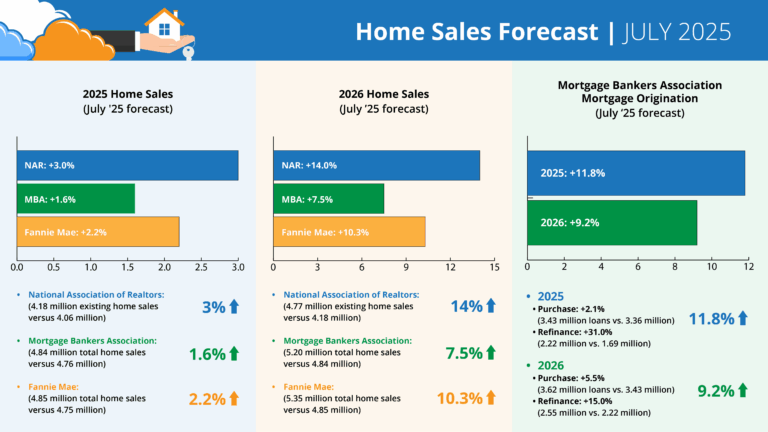 Home Sales Forecast | JULY 2025

2025 Home Sales
(July '25 forecast)

NAR: +3.0%
MBA: +1.6%
Fannie Mae: +2.2%

0.0 0.5 1.0 1.5 2.0 2.5 3.0

• National Association of Realtors:
(4.18 million existing home sales versus 4.06 million)
3%

• Mortgage Bankers Association:
(4.84 million total home sales versus 4.76 million)
1.6%

• Fannie Mae:
(4.85 million total home sales versus 4.75 million)
2.2%

2026 Home Sales
(July '25 forecast)

NAR: +14.0%
MBA: +7.5%
Fannie Mae: +10.3%

0 3 6 9 12 15

• National Association of Realtors:
(4.77 million existing home sales versus 4.18 million)
14%

• Mortgage Bankers Association:
(5.20 million total home sales versus 4.84 million)
7.5%

• Fannie Mae:
(5.35 million total home sales versus 4.85 million)
10.3%

Mortgage Bankers Association
Mortgage Origination
(July '25 forecast)

2025: +11.8%
2026: +9.2%

0 2 4 6 8 10 12

• 2025
• Purchase: +2.1%
(3.43 million loans vs. 3.36 million)
• Refinance: +31.0%
(2.22 million vs. 1.69 million)
11.8%

• 2026
• Purchase: +5.5%
(3.62 million loans vs. 3.43 million)
• Refinance: +15.0%
(2.55 million vs. 2.22 million)
9.2%